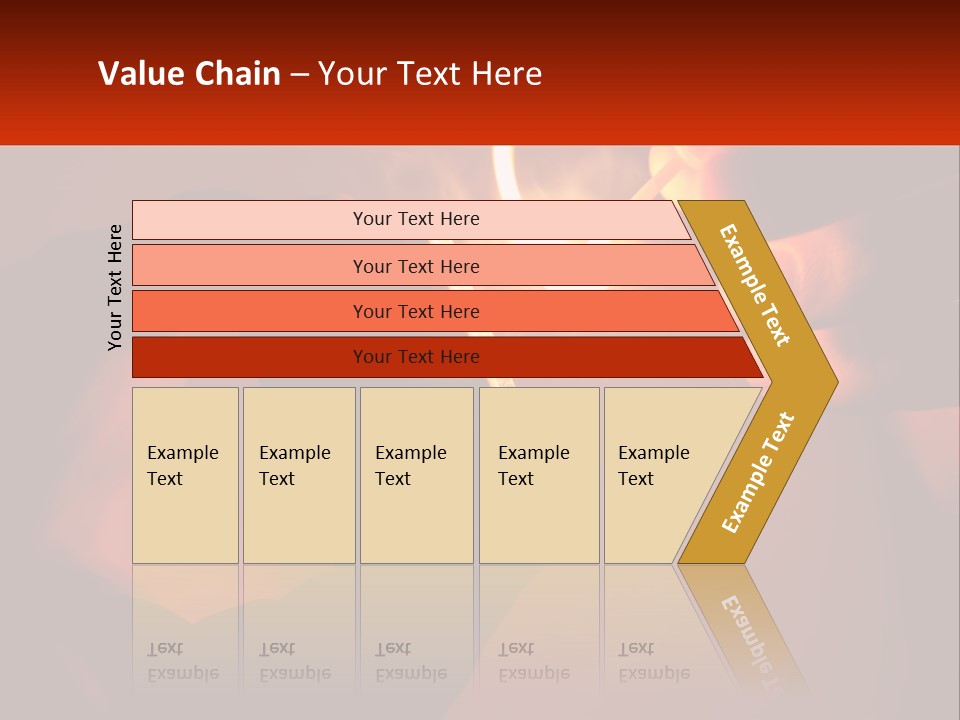 Value Chain – Your Text Here

Your Text Here

Your Text Here

Your Text Here

Your Text Here

Your Text Here

Example Text

Example Text

Example Text

Example Text

Example Text

Example Text

Example Text